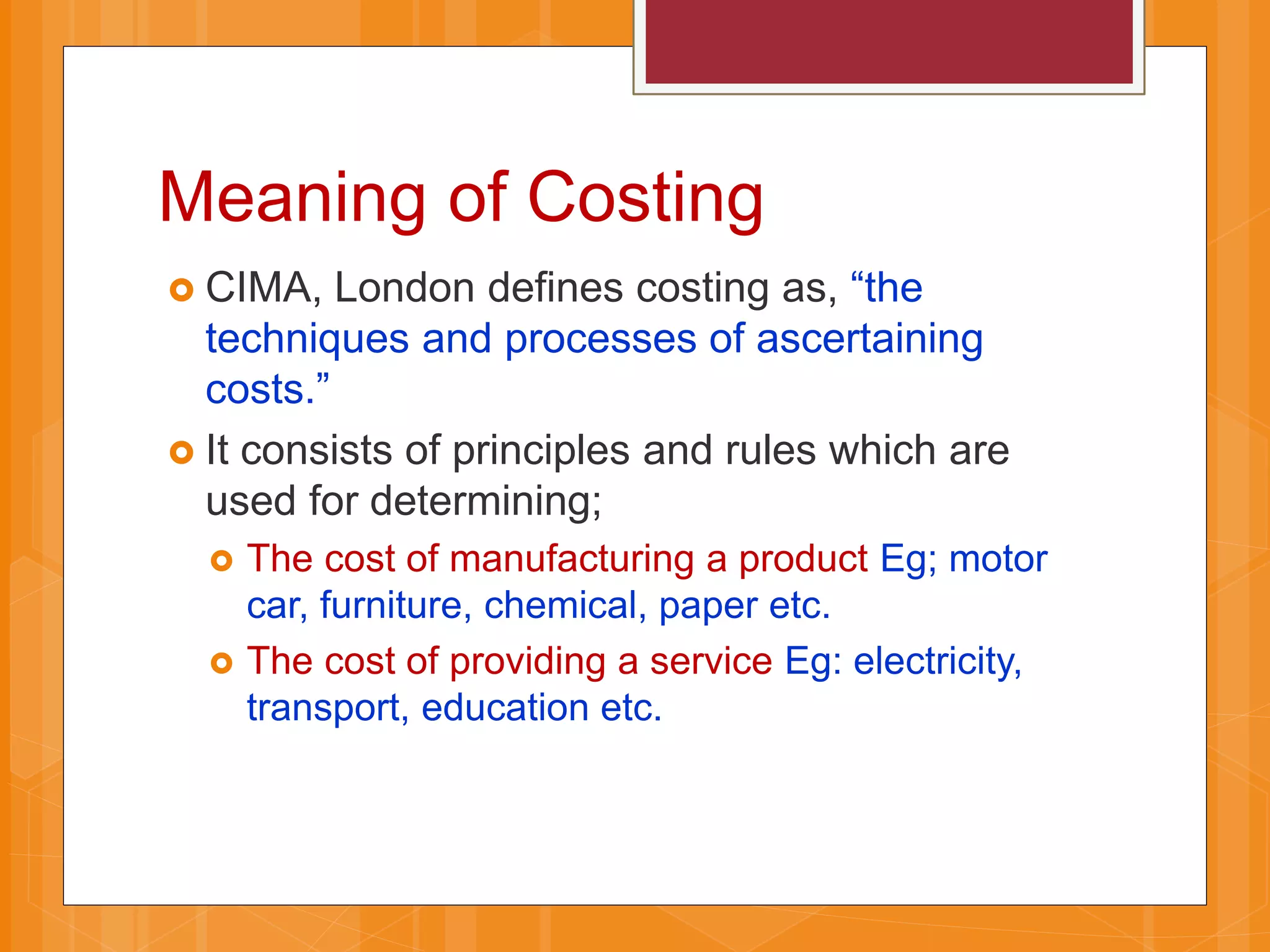 Meaning of Costing

CIMA, London defines costing as, “the techniques and processes of ascertaining costs.”

It consists of principles and rules which are used for determining;

The cost of manufacturing a product Eg; motor car, furniture, chemical, paper etc.

The cost of providing a service Eg: electricity, transport, education etc.